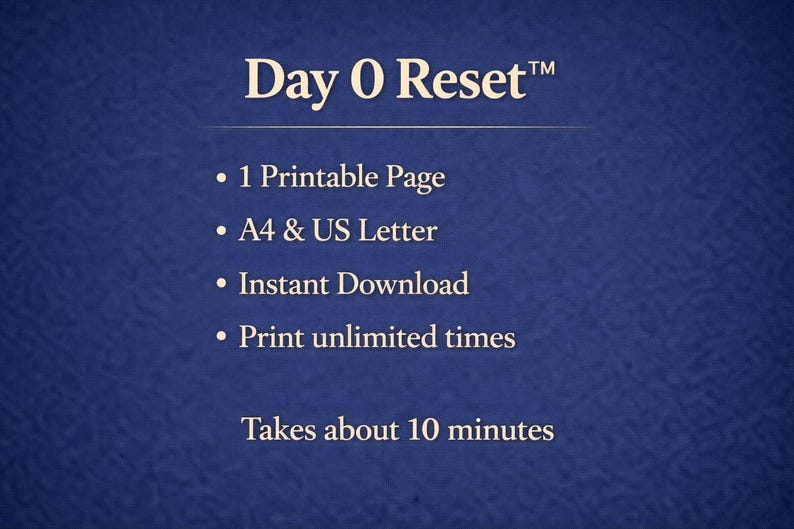 Day 0 Reset™

• 1 Printable Page
• A4 & US Letter
• Instant Download
• Print unlimited times

Takes about 10 minutes